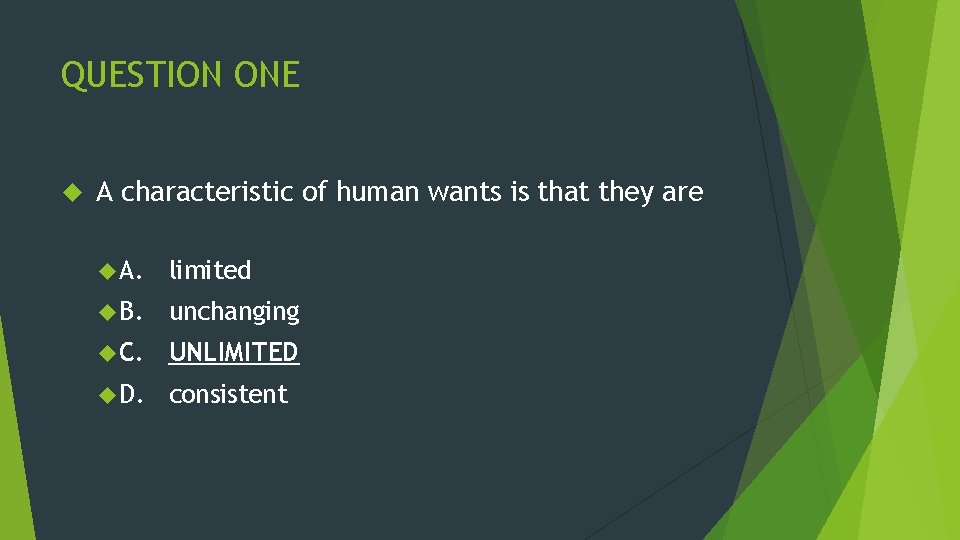 QUESTION ONE

A characteristic of human wants is that they are

A. limited

B. unchanging

C. UNLIMITED

D. consistent